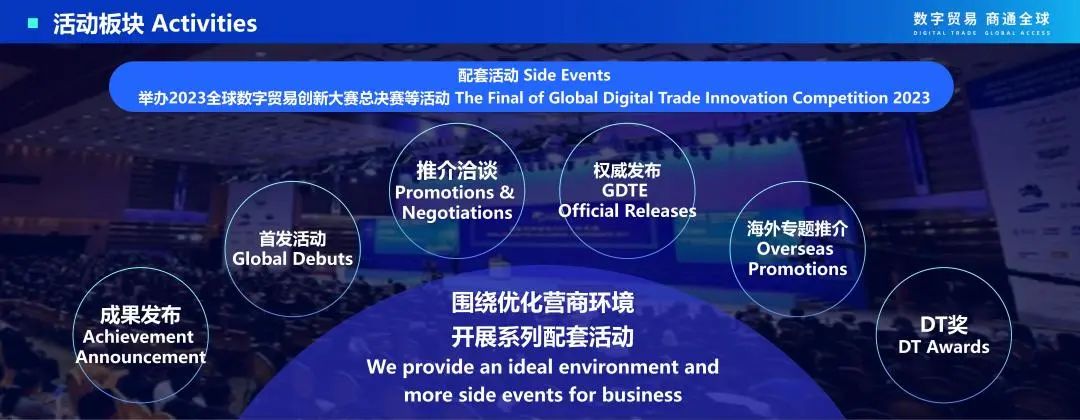 活动板块 Activities

数字贸易 商通全球
DIGITAL TRADE GLOBAL ACCESS

配套活动 Side Events
举办2023全球数字贸易创新大赛总决赛等活动 The Final of Global Digital Trade Innovation Competition 2023

成果发布
Achievement Announcement

首发活动
Global Debuts

推介洽谈
Promotions & Negotiations

权威发布
GDTE
Official Releases

海外专题推介
Overseas Promotions

DT奖
DT Awards

围绕优化营商环境
开展系列配套活动
We provide an ideal environment and more side events for business